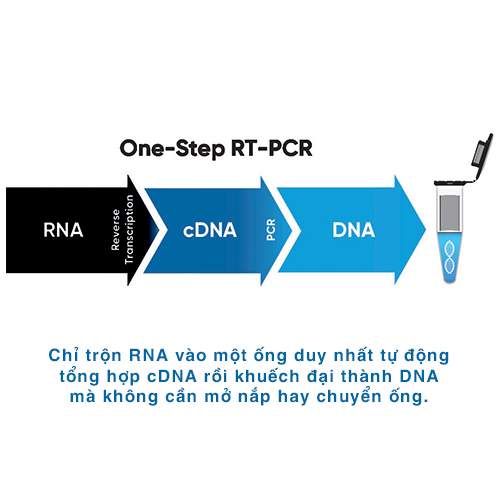 One-Step RT-PCR

RNA

Reverse Transcription

cDNA

PCR

DNA

Chỉ trộn RNA vào một ống duy nhất tự động tổng hợp cDNA rồi khuếch đại thành DNA mà không cần mở nắp hay chuyển ống.